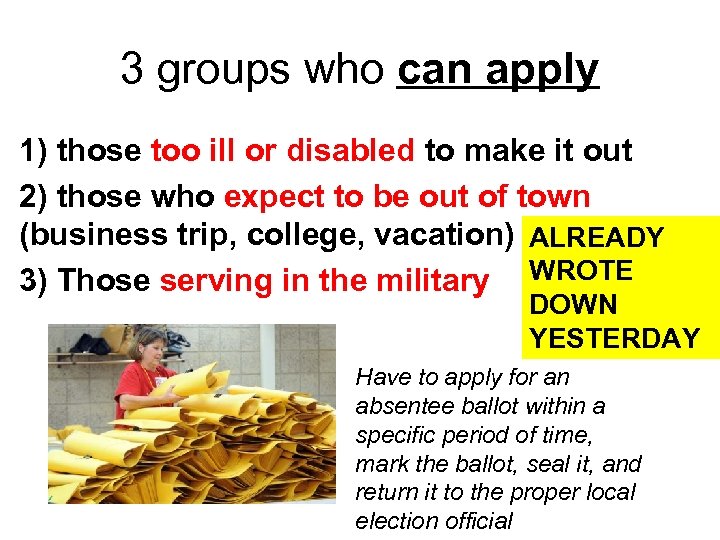 3 groups who can apply

1) those too ill or disabled to make it out

2) those who expect to be out of town (business trip, college, vacation)

3) Those serving in the military

ALREADY WROTE DOWN YESTERDAY

Have to apply for an absentee ballot within a specific period of time, mark the ballot, seal it, and return it to the proper local election official